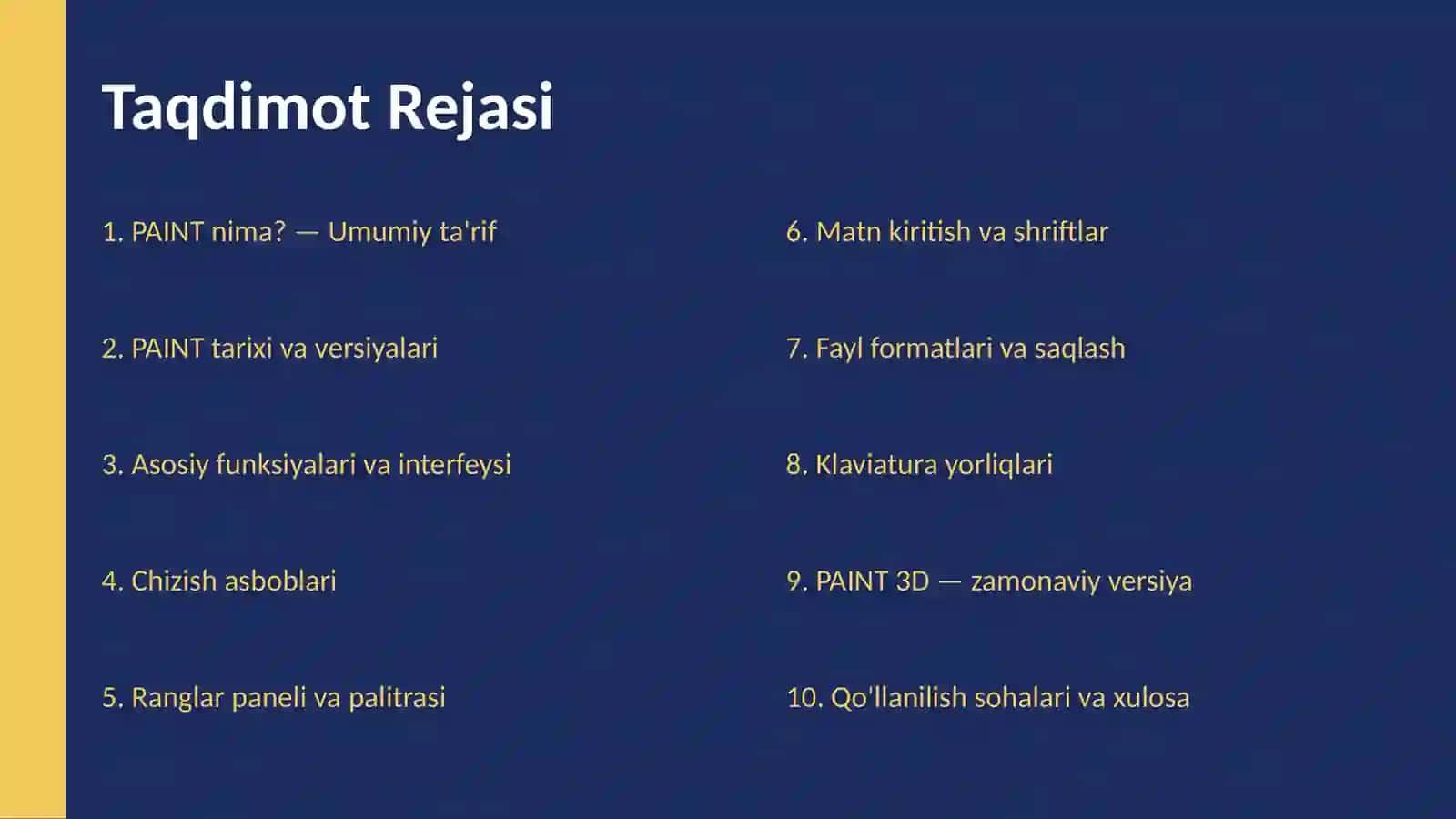 Taqdimot Rejasi

1. PAINT nima? — Umumiy ta'rif

2. PAINT tarixi va versiyalari

3. Asosiy funksiyalari va interfeysi

4. Chizish asboblari

5. Ranglar paneli va palitrasi

6. Matn kiritish va shriftlar

7. Fayl formatlari va saqlash

8. Klaviatura yorliqlari

9. PAINT 3D — zamonaviy versiya

10. Qo'llanilish sohalari va xulosa